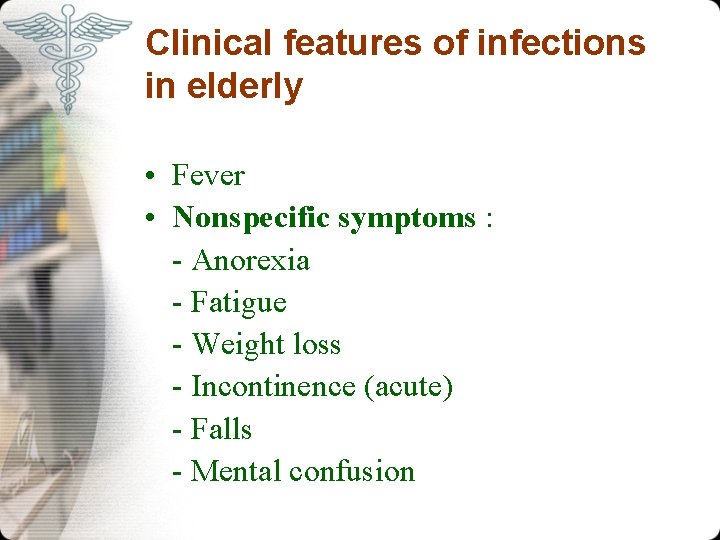 Clinical features of infections in elderly

• Fever
• Nonspecific symptoms :
- Anorexia
- Fatigue
- Weight loss
- Incontinence (acute)
- Falls
- Mental confusion